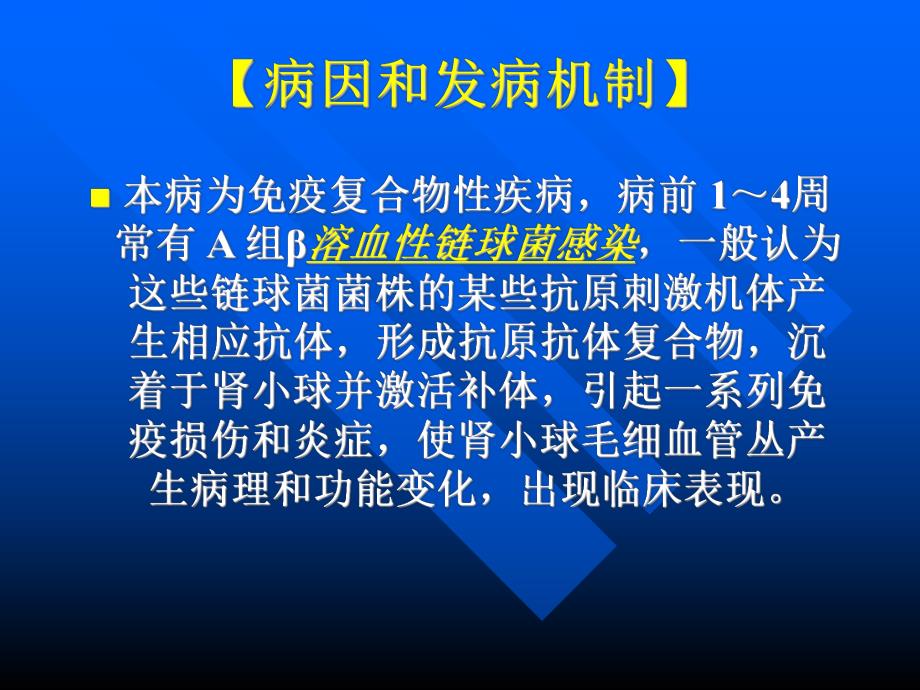 【病因和发病机制】

本病为免疫复合物性疾病，病前 1～4周常有 A 组β溶血性链球菌感染，一般认为这些链球菌菌株的某些抗原刺激机体产生相应抗体，形成抗原抗体复合物，沉着于肾小球并激活补体，引起一系列免疫损伤和炎症，使肾小球毛细血管丛产生病理和功能变化，出现临床表现。